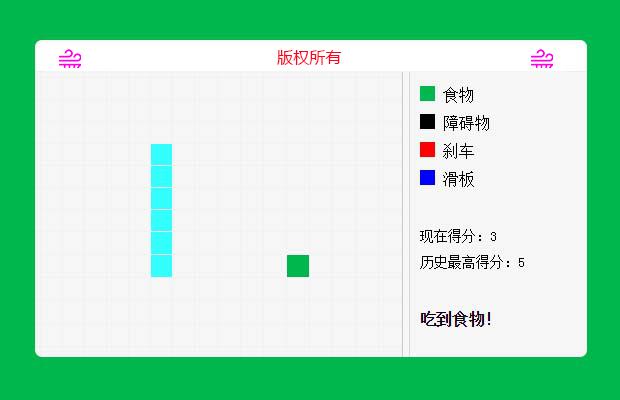 版权所有

食物
障碍物
刹车
滑板

现在得分：3
历史最高得分：5

吃到食物!